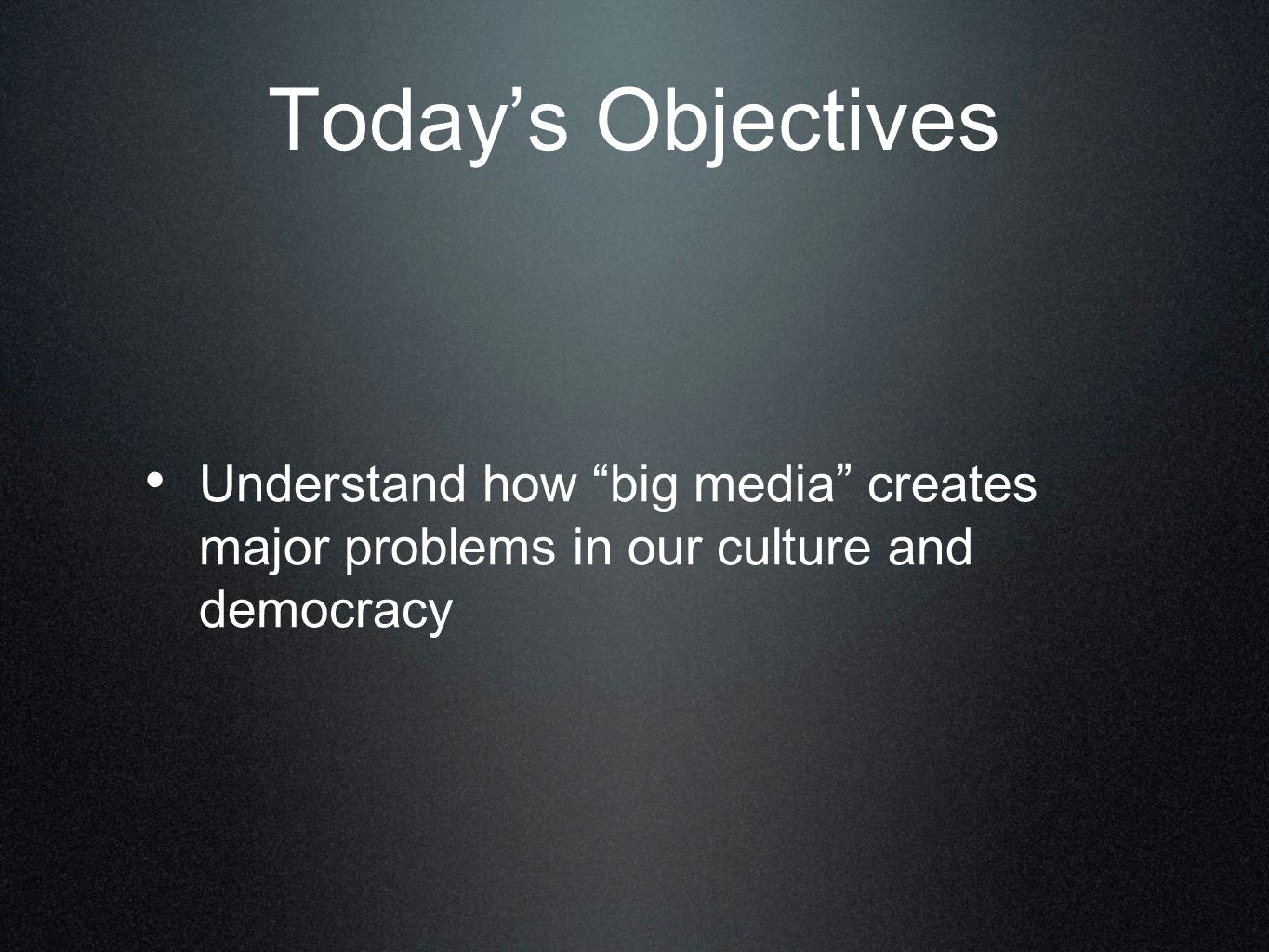 Today’s Objectives

• Understand how “big media” creates major problems in our culture and democracy